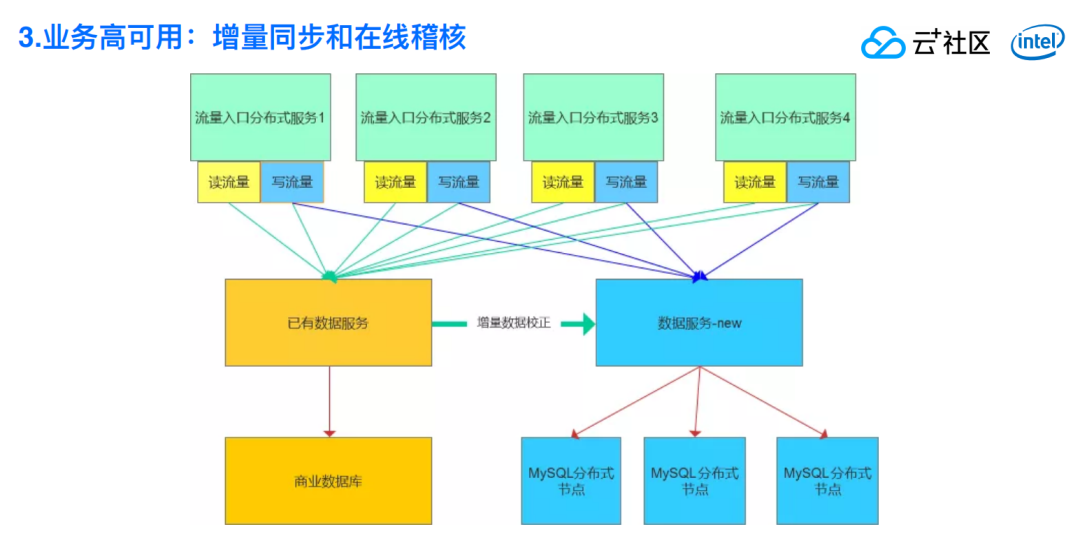 3.业务高可用：增量同步和在线稽核

云+社区 intel

流量入口分布式服务1

读流量 写流量

流量入口分布式服务2

读流量 写流量

流量入口分布式服务3

读流量 写流量

流量入口分布式服务4

读流量 写流量

已有数据服务

增量数据校正

数据服务-new

商业数据库

MySQL分布式节点

MySQL分布式节点

MySQL分布式节点